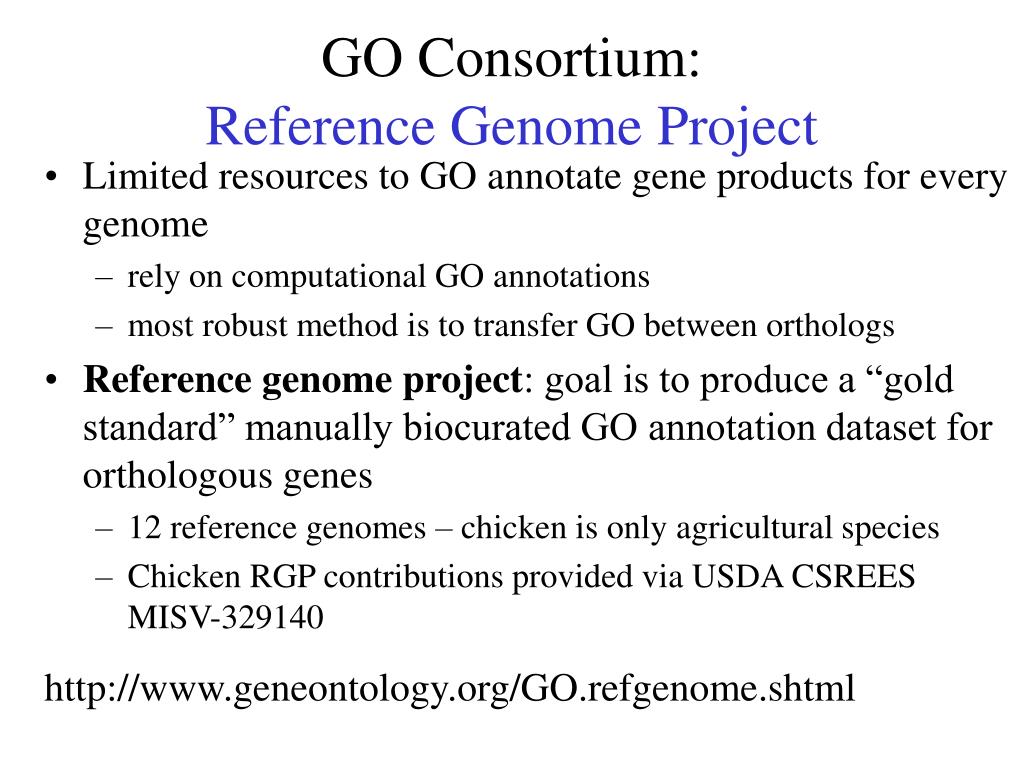 GO Consortium:
Reference Genome Project

• Limited resources to GO annotate gene products for every genome
– rely on computational GO annotations
– most robust method is to transfer GO between orthologs
• Reference genome project: goal is to produce a “gold standard” manually biocurated GO annotation dataset for orthologous genes
– 12 reference genomes – chicken is only agricultural species
– Chicken RGP contributions provided via USDA CSREES MISV-329140

http://www.geneontology.org/GO.refgenome.shtml